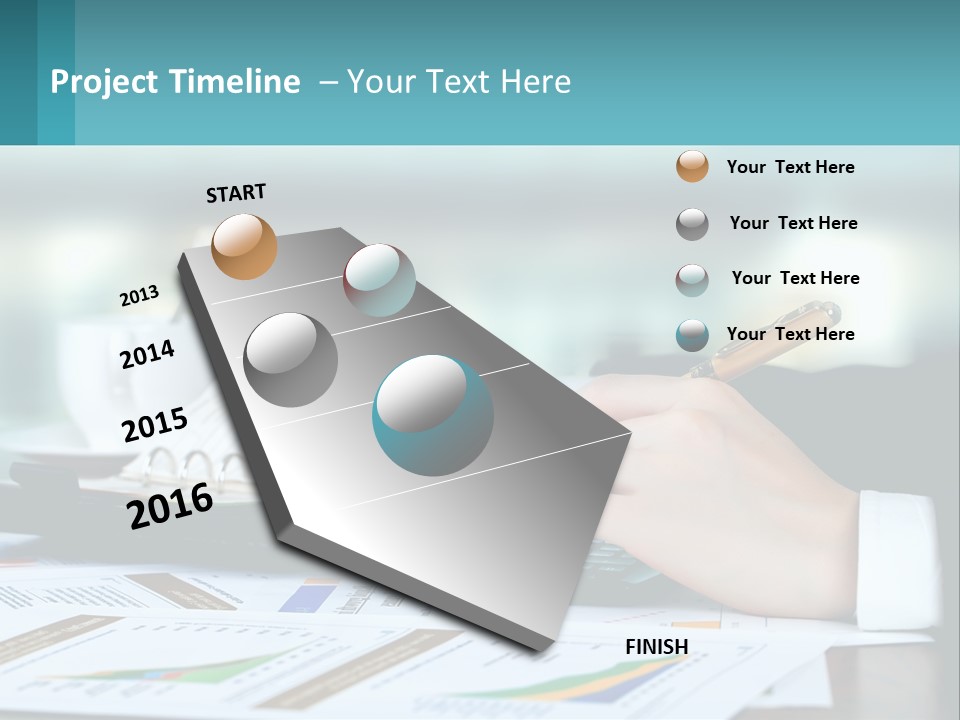 Project Timeline – Your Text Here

START

2013

2014

2015

2016

FINISH

Your Text Here

Your Text Here

Your Text Here

Your Text Here